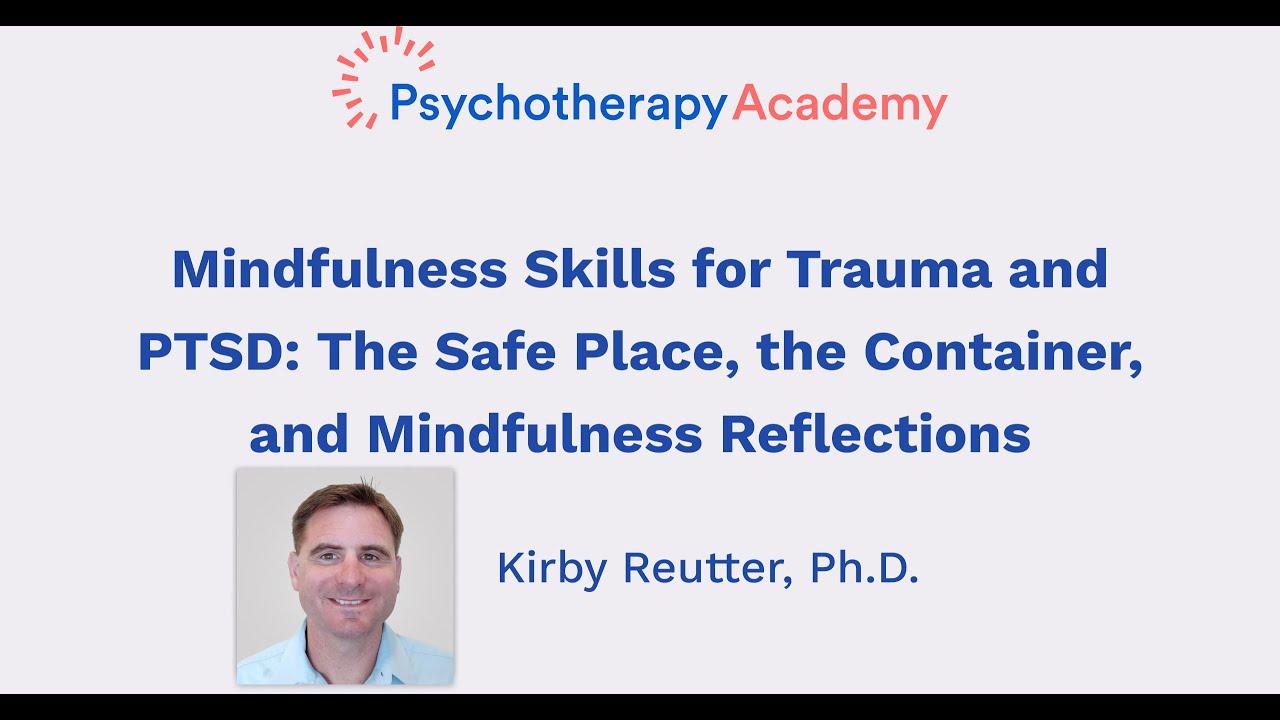 PsychotherapyAcademy

Mindfulness Skills for Trauma and PTSD: The Safe Place, the Container, and Mindfulness Reflections

Kirby Reutter, Ph.D.